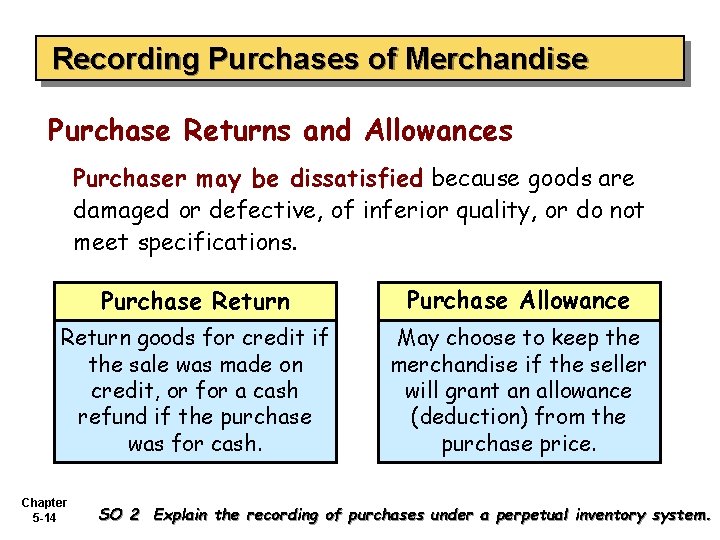 Recording Purchases of Merchandise

Purchase Returns and Allowances

Purchaser may be dissatisfied because goods are damaged or defective, of inferior quality, or do not meet specifications.

Purchase Return

Return goods for credit if the sale was made on credit, or for a cash refund if the purchase was for cash.

Purchase Allowance

May choose to keep the merchandise if the seller will grant an allowance (deduction) from the purchase price.

Chapter 5-14

SO 2 Explain the recording of purchases under a perpetual inventory system.